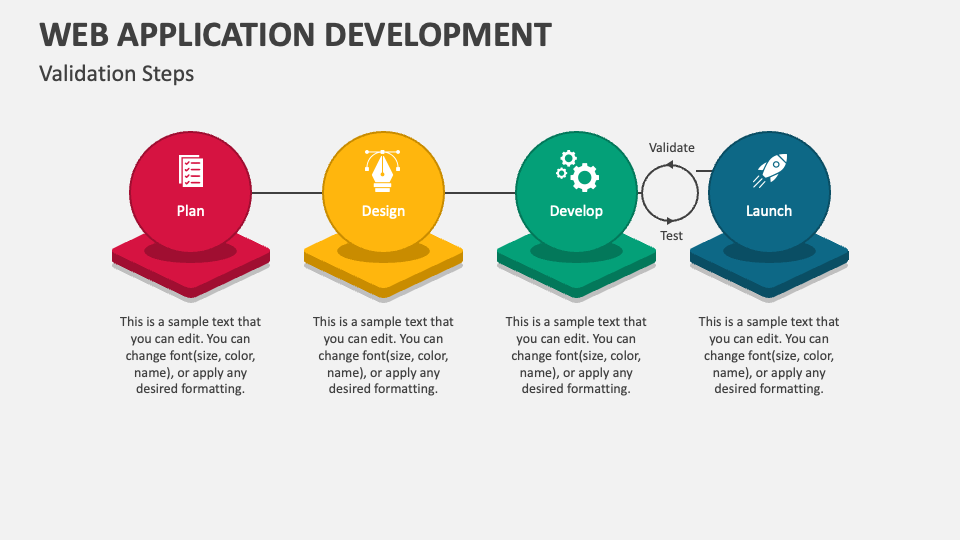 WEB APPLICATION DEVELOPMENT

Validation Steps

Plan

Design

Develop

Validate

Test

Launch

This is a sample text that you can edit. You can change font(size, color, name), or apply any desired formatting.

This is a sample text that you can edit. You can change font(size, color, name), or apply any desired formatting.

This is a sample text that you can edit. You can change font(size, color, name), or apply any desired formatting.

This is a sample text that you can edit. You can change font(size, color, name), or apply any desired formatting.